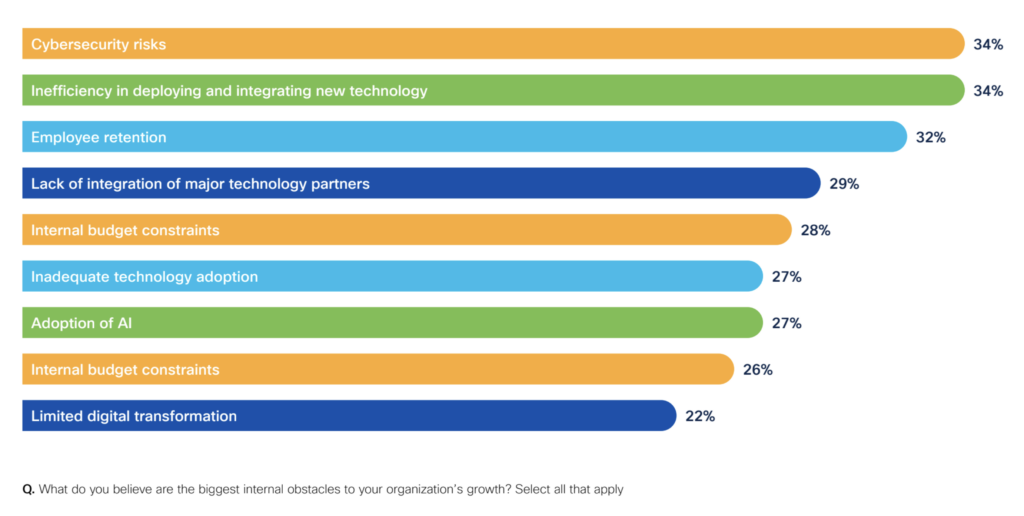 Cybersecurity risks 34%

Inefficiency in deploying and integrating new technology 34%

Employee retention 32%

Lack of integration of major technology partners 29%

Internal budget constraints 28%

Inadequate technology adoption 27%

Adoption of AI 27%

Internal budget constraints 26%

Limited digital transformation 22%

Q. What do you believe are the biggest internal obstacles to your organization's growth? Select all that apply